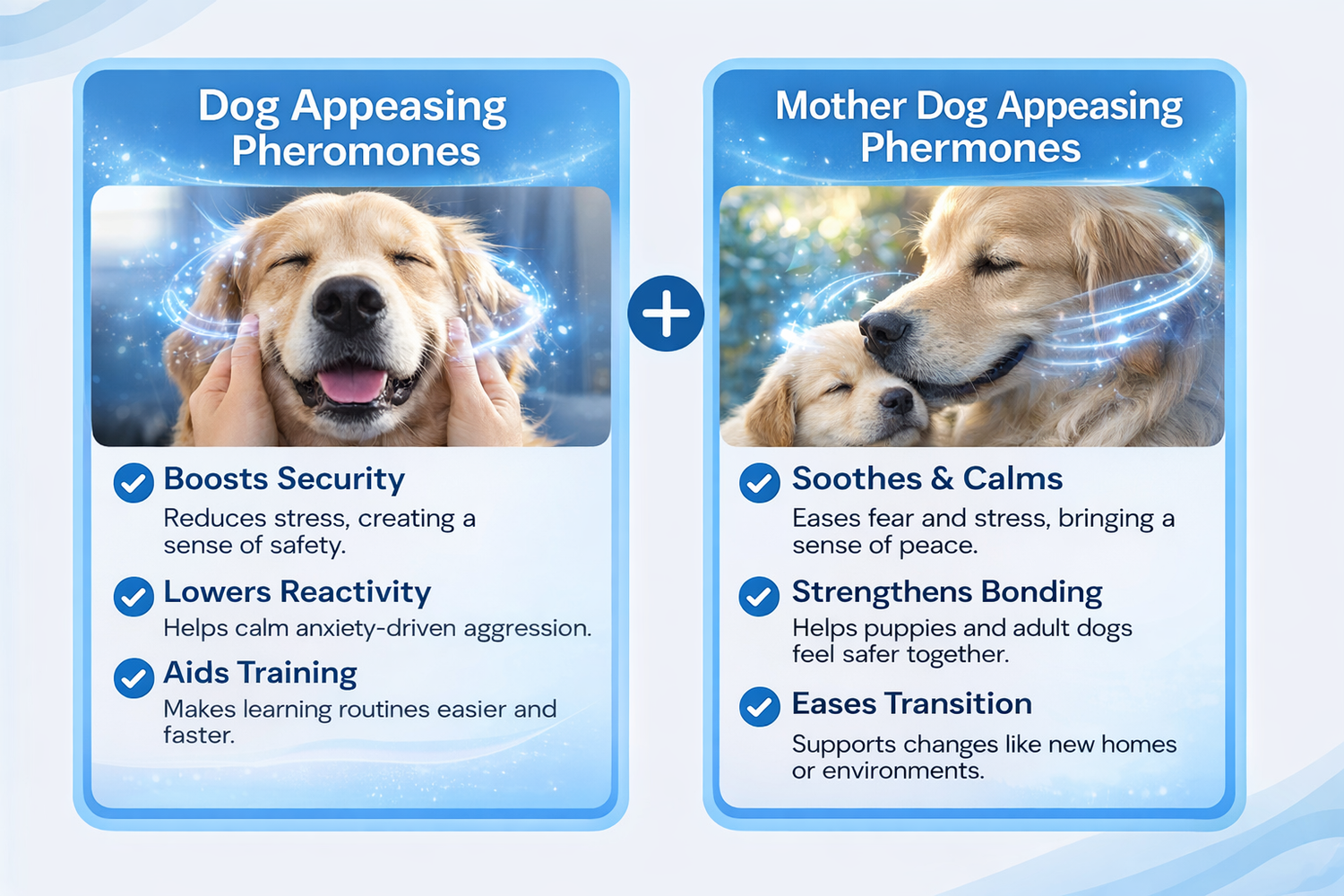 Dog Appeasing Pheromones

Boosts Security
Reduces stress, creating a sense of safety.

Lowers Reactivity
Helps calm anxiety-driven aggression.

Aids Training
Makes learning routines easier and faster.

+

Mother Dog Appeasing Phermones

Soothes & Calms
Eases fear and stress, bringing a sense of peace.

Strengthens Bonding
Helps puppies and adult dogs feel safer together.

Eases Transition
Supports changes like new homes or environments.